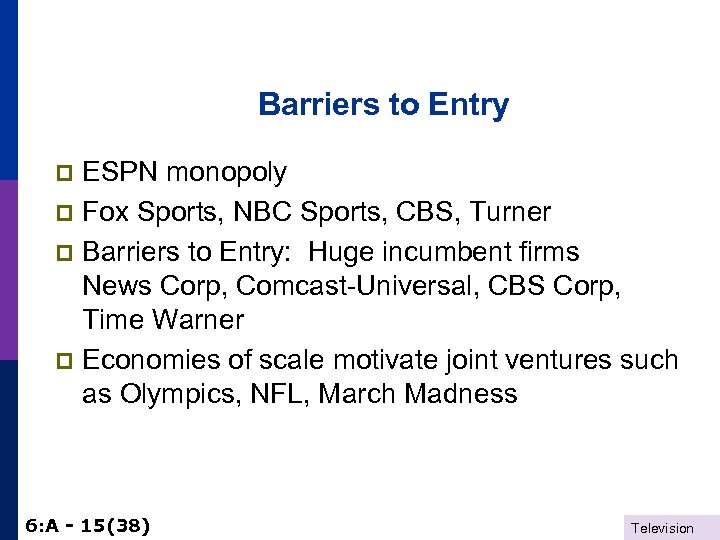 Barriers to Entry

ESPN monopoly

Fox Sports, NBC Sports, CBS, Turner

Barriers to Entry: Huge incumbent firms News Corp, Comcast-Universal, CBS Corp, Time Warner

Economies of scale motivate joint ventures such as Olympics, NFL, March Madness

6:A - 15(38)

Television